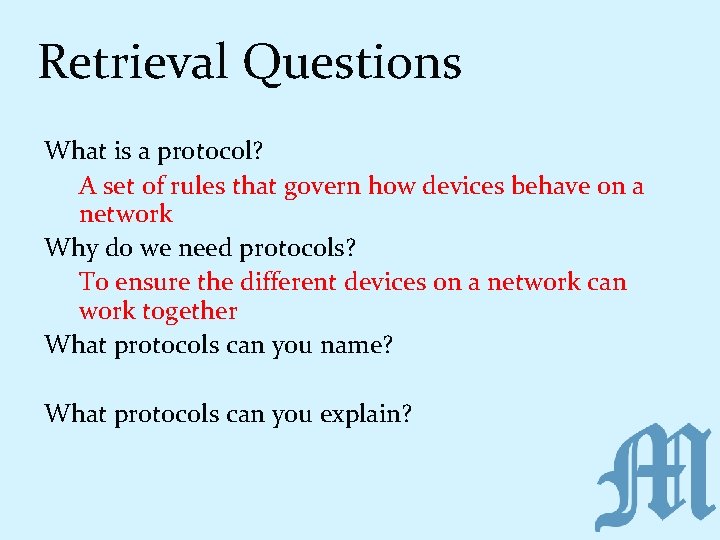 Retrieval Questions

What is a protocol?

A set of rules that govern how devices behave on a network

Why do we need protocols?

To ensure the different devices on a network can work together

What protocols can you name?

What protocols can you explain?

M